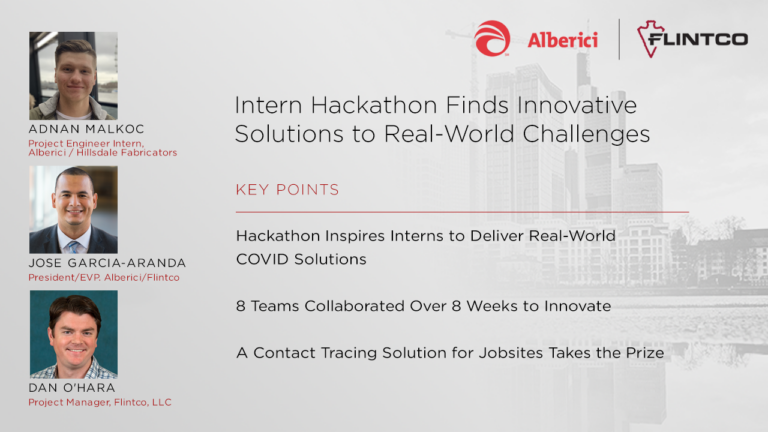 Alberici

FLINTCO

ADNAN MALKOC
Project Engineer Intern, Alberici / Hillsdale Fabricators

JOSE GARCIA-ARANDA
President/EVP. Alberici/Flintco

DAN O'HARA
Project Manager, Flintco, LLC

Intern Hackathon Finds Innovative Solutions to Real-World Challenges

KEY POINTS

Hackathon Inspires Interns to Deliver Real-World COVID Solutions

8 Teams Collaborated Over 8 Weeks to Innovate

A Contact Tracing Solution for Jobsites Takes the Prize